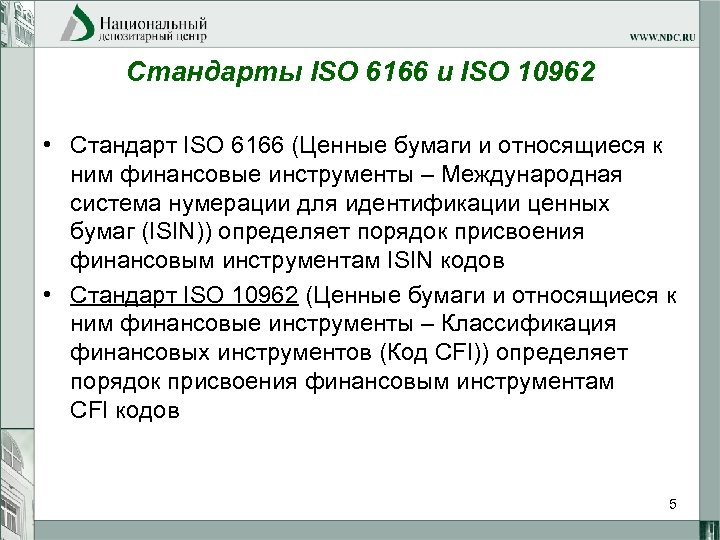 Национальный
депозитарный центр

WWW.NDC.RU

Стандарты ISO 6166 и ISO 10962

• Стандарт ISO 6166 (Ценные бумаги и относящиеся к ним финансовые инструменты – Международная система нумерации для идентификации ценных бумаг (ISIN)) определяет порядок присвоения финансовым инструментам ISIN кодов

• Стандарт ISO 10962 (Ценные бумаги и относящиеся к ним финансовые инструменты – Классификация финансовых инструментов (Код CFI)) определяет порядок присвоения финансовым инструментам CFI кодов

5